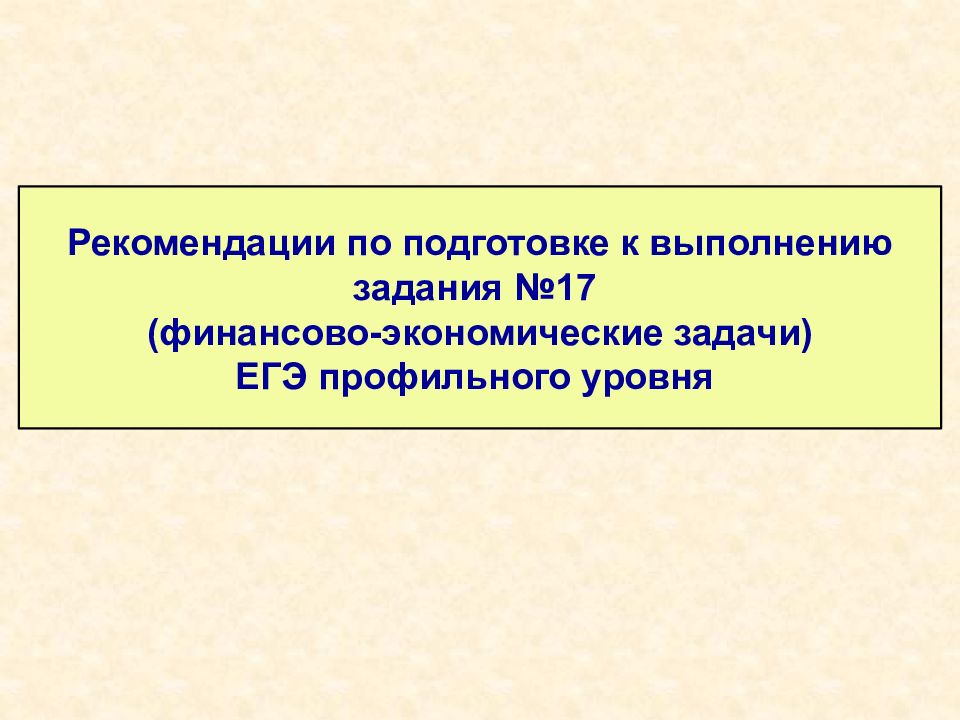 Рекомендации по подготовке к выполнению задания №17
(финансово-экономические задачи)
ЕГЭ профильного уровня